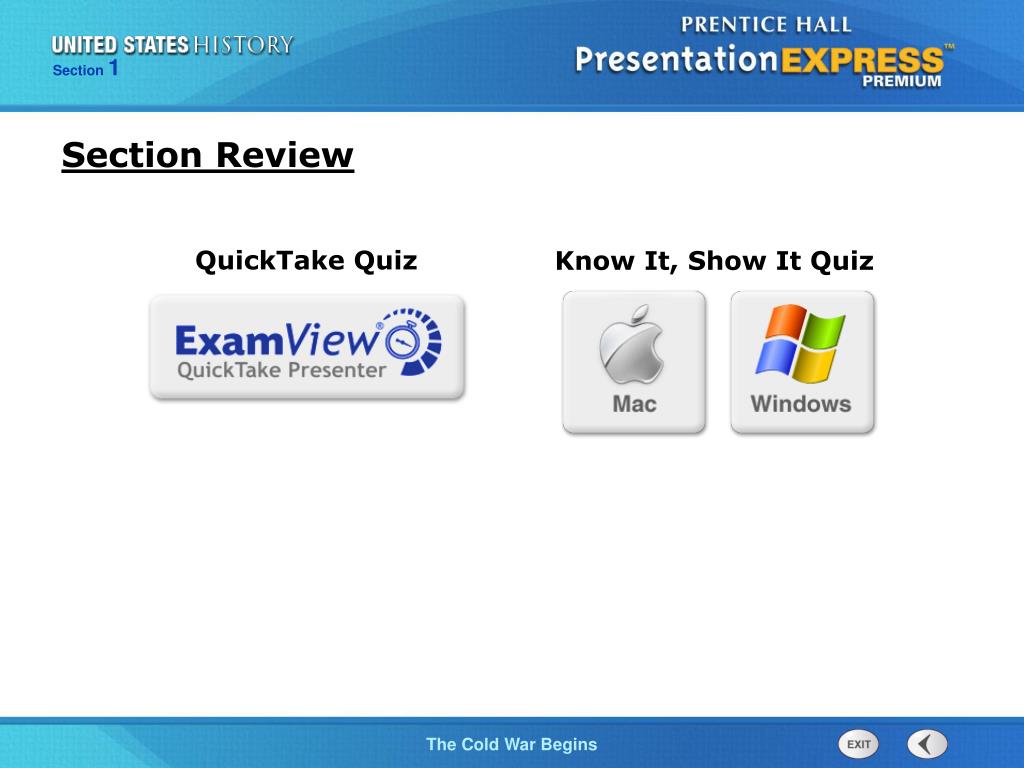 UNITED STATES HISTORY
Section 1

PRENTICE HALL
PresentationEXPRESS™
PREMIUM

Section Review

QuickTake Quiz

ExamView®
QuickTake Presenter

Know It, Show It Quiz

Mac

Windows

The Cold War Begins

EXIT